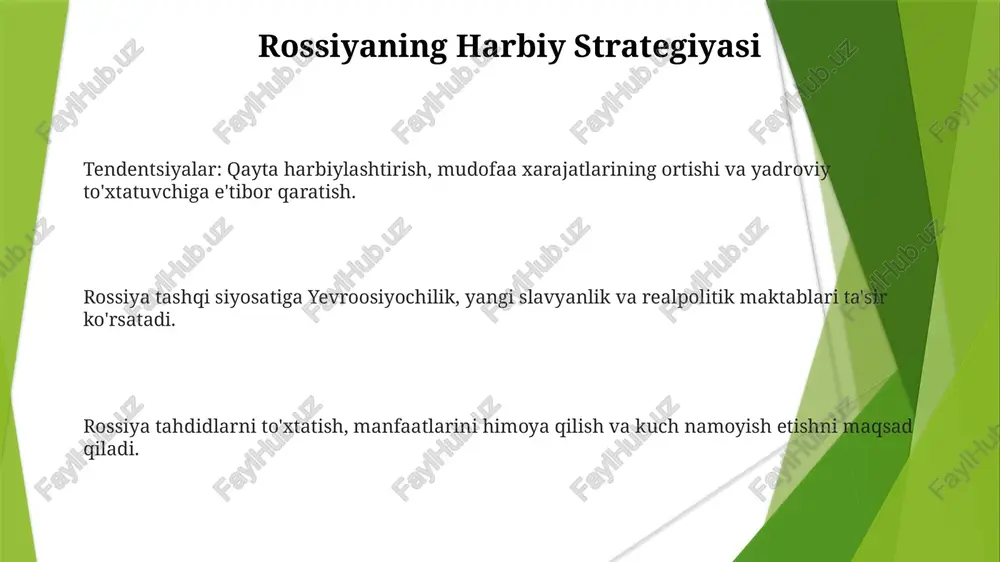 Rossiyaning Harbiy Strategiyasi

Tendentsiyalar: Qayta harbiylashtirish, mudofaa xarajatlarining ortishi va yadroviy to'xtatuvchiga e'tibor qaratish.

Rossiya tashqi siyosatiga Yevroosiyochilik, yangi slavyanlik va realpolitik maktablari ta'sir ko'rsatadi.

Rossiya tahdidlarni to'xtatish, manfaatlarini himoya qilish va kuch namoyish etishni maqsad qiladi.

FaylHub.uz